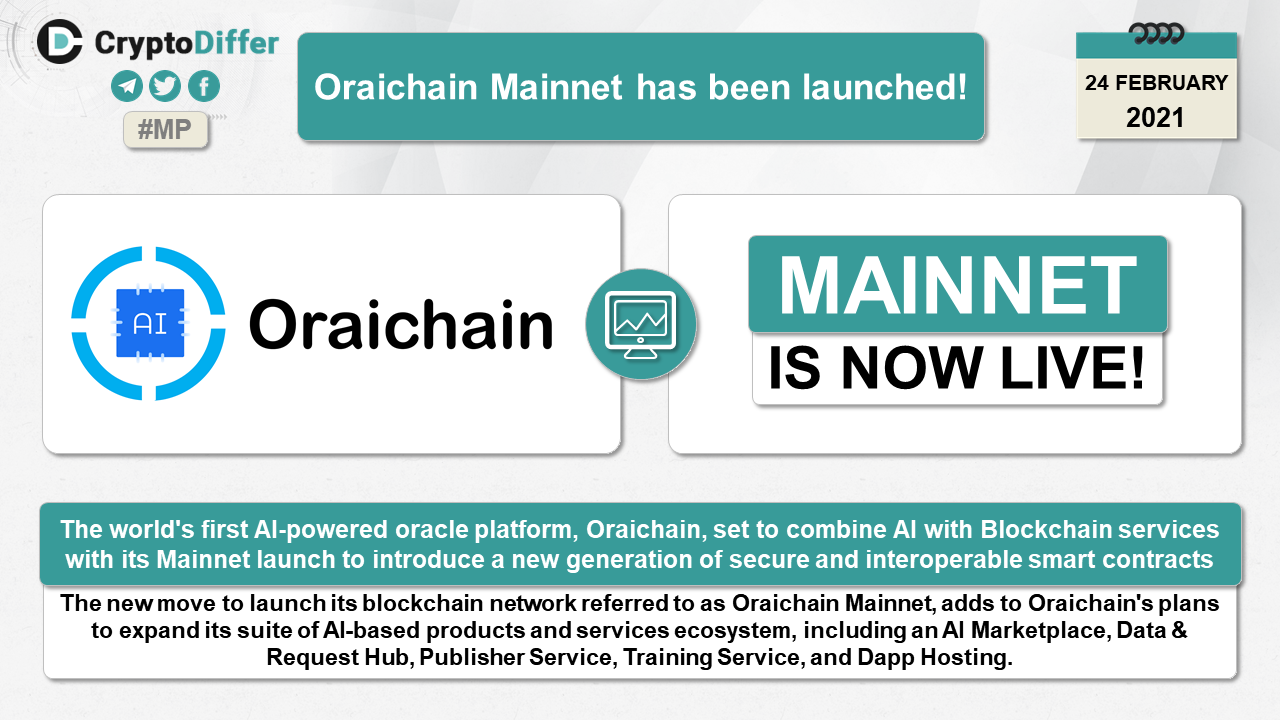 CryptoDiffer

#MP

Oraichain Mainnet has been launched!

24 FEBRUARY
2021

AI

Oraichain

MAINNET
IS NOW LIVE!

The world's first AI-powered oracle platform, Oraichain, set to combine AI with Blockchain services with its Mainnet launch to introduce a new generation of secure and interoperable smart contracts

The new move to launch its blockchain network referred to as Oraichain Mainnet, adds to Oraichain's plans to expand its suite of AI-based products and services ecosystem, including an AI Marketplace, Data & Request Hub, Publisher Service, Training Service, and Dapp Hosting.